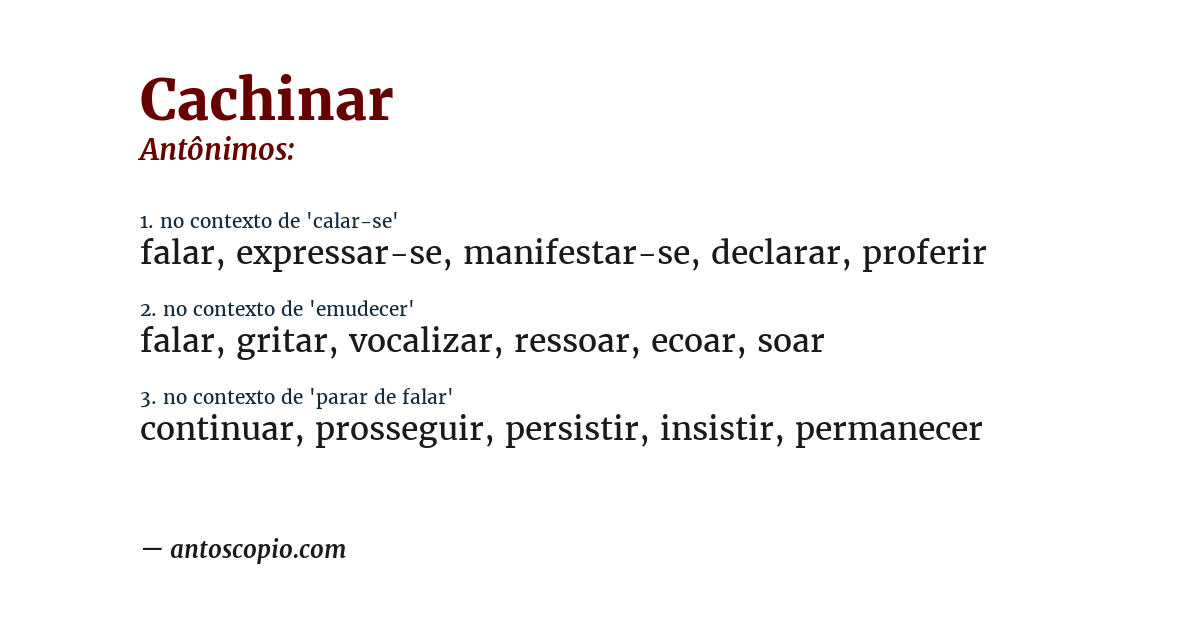 Cachinar
Antônimos:

1. no contexto de 'calar-se'
falar, expressar-se, manifestar-se, declarar, proferir

2. no contexto de 'emudecer'
falar, gritar, vocalizar, ressoar, ecoar, soar

3. no contexto de 'parar de falar'
continuar, prosseguir, persistir, insistir, permanecer

— antoscopio.com